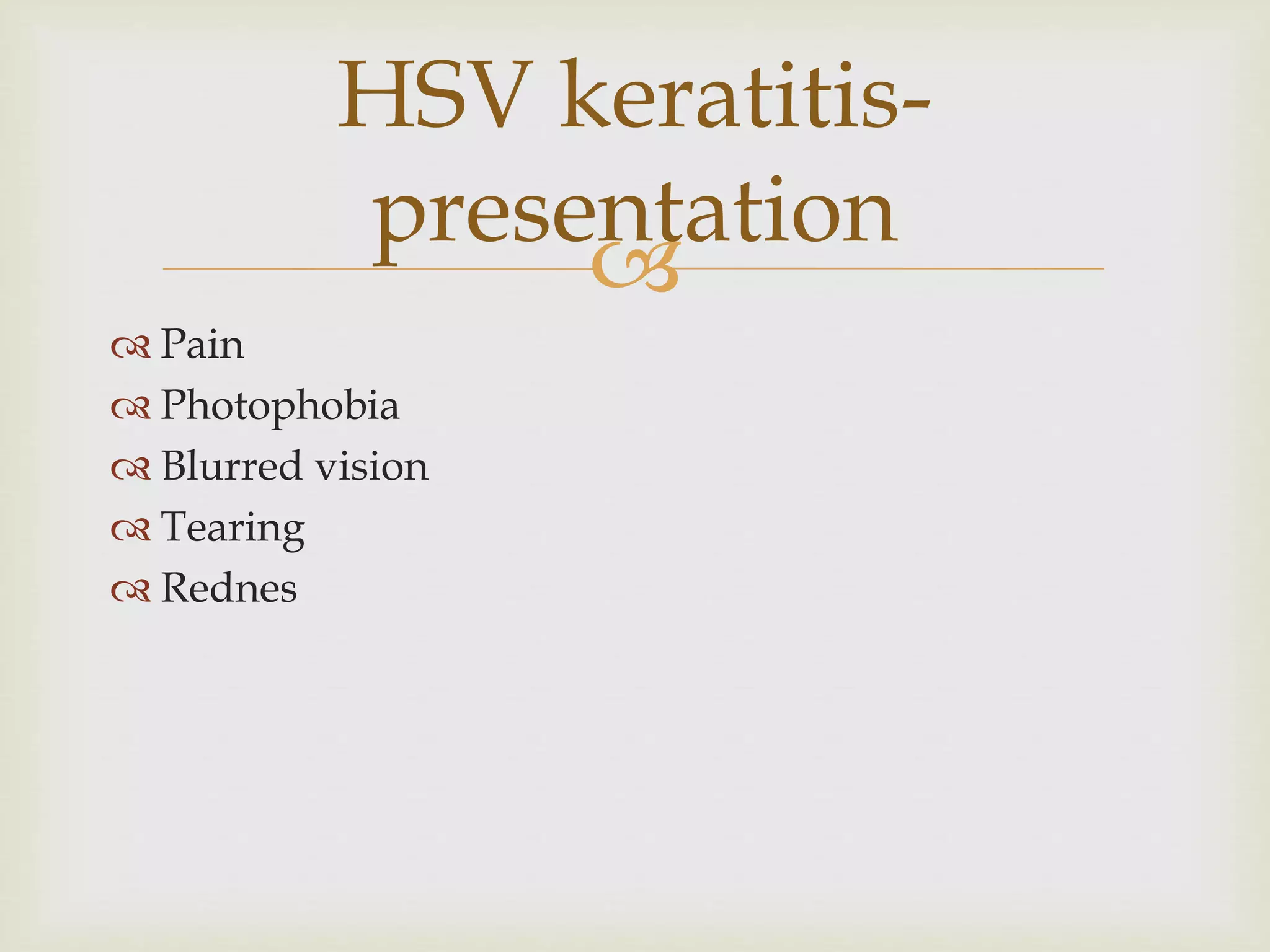 HSV keratitis-presentation

Pain
Photophobia
Blurred vision
Tearing
Rednes